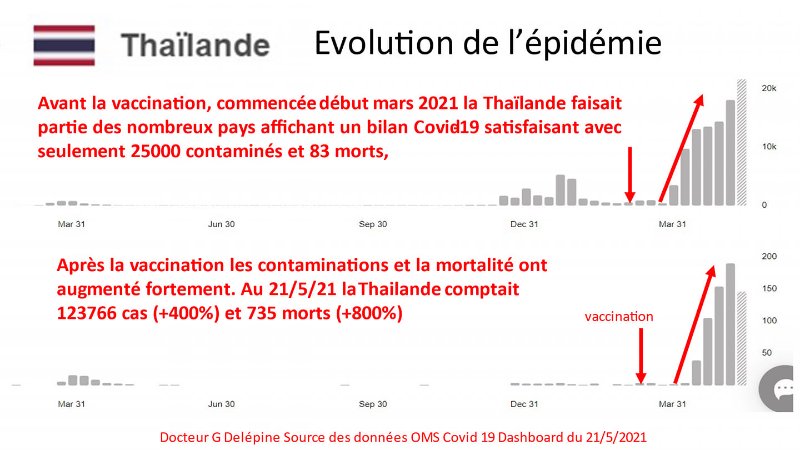 Thaïlande

Evolution de l'épidémie

Avant la vaccination, commencée début mars 2021 la Thaïlande faisait partie des nombreux pays affichant un bilan Covid19 satisfaisant avec seulement 25000 contaminés et 83 morts,

20k
10k
0

Mar 31
Jun 30
Sep 30
Dec 31
Mar 31

Après la vaccination les contaminations et la mortalité ont augmenté fortement. Au 21/5/21 la Thailande comptait 123766 cas (+400%) et 735 morts (+800%)

vaccination

200
150
100
50

Mar 31
Jun 30
Sep 30
Dec 31
Mar 31

Docteur G Delépine Source des données OMS Covid 19 Dashboard du 21/5/2021